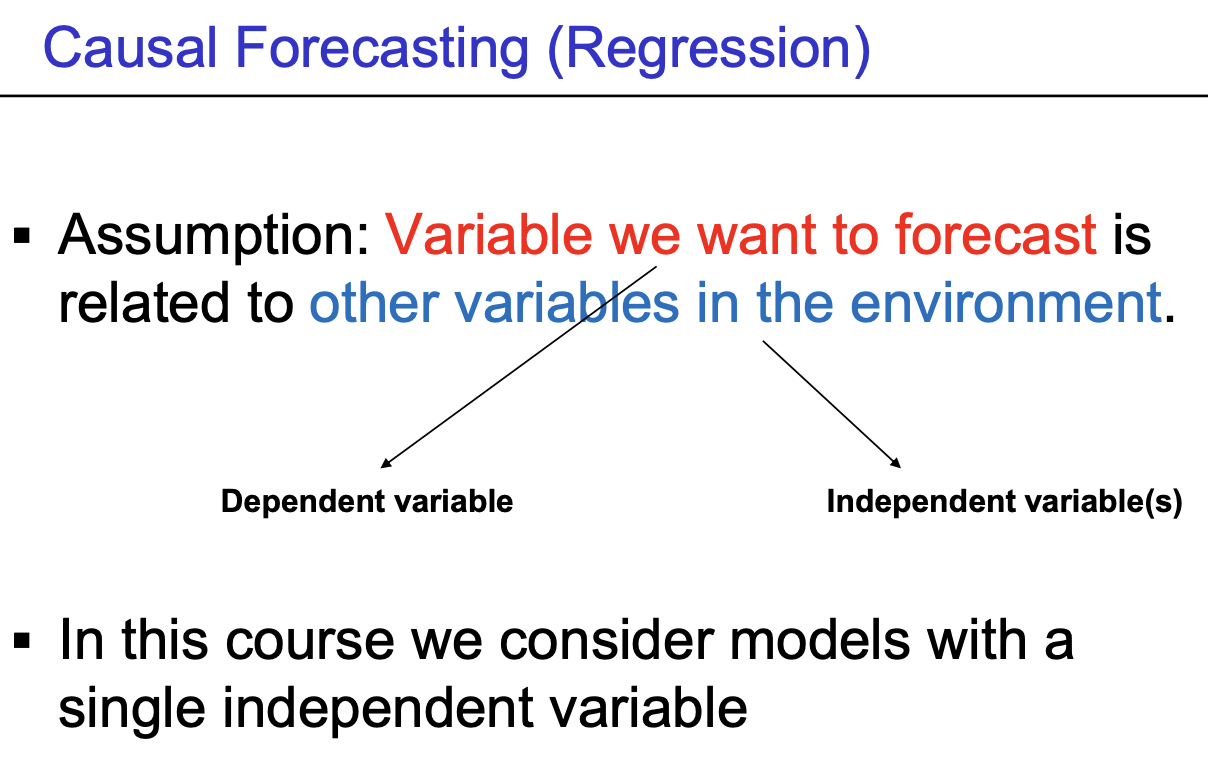 Causal Forecasting (Regression)

▪ Assumption: Variable we want to forecast is related to other variables in the environment.

Dependent variable

Independent variable(s)

▪ In this course we consider models with a single independent variable